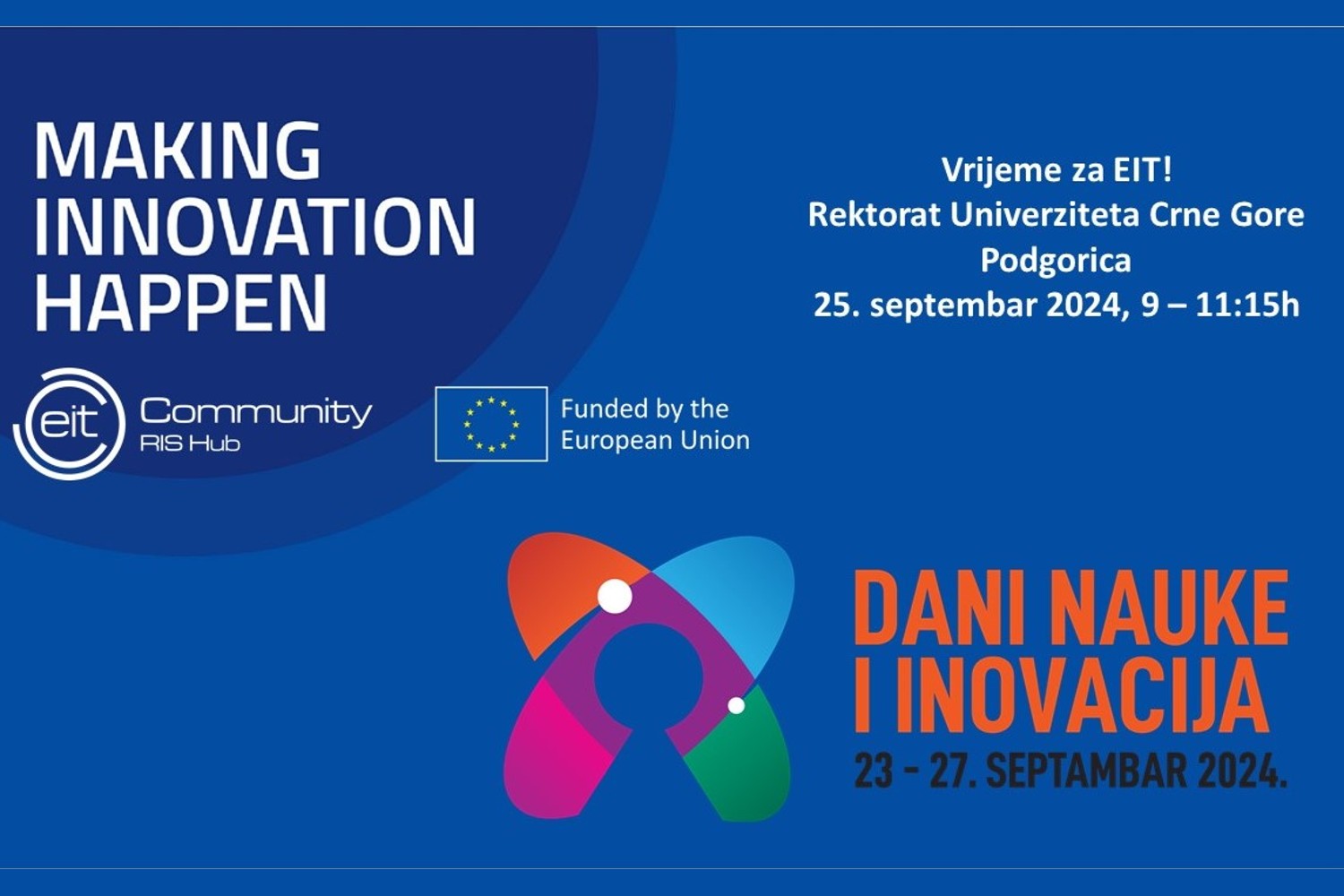 MAKING
INNOVATION
HAPPEN

eit Community
RIS Hub

Funded by the
European Union

Vrijeme za EIT!
Rektorat Univerziteta Crne Gore
Podgorica
25. septembar 2024, 9 – 11:15h

DANI NAUKE
I INOVACIJA
23 - 27. SEPTAMBAR 2024.